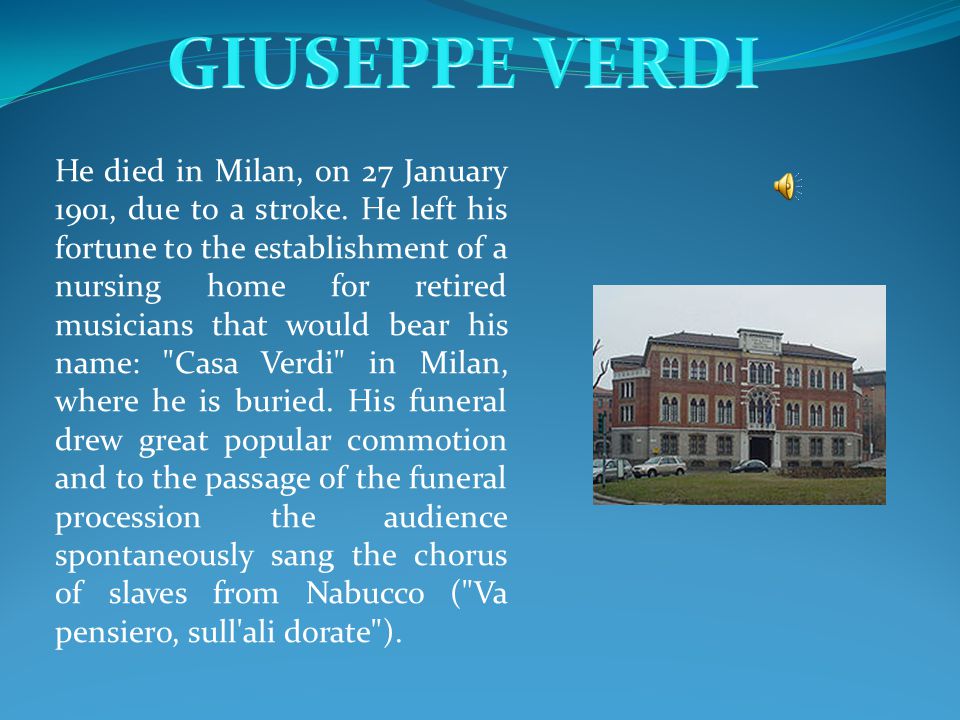 GIUSEPPE VERDI

He died in Milan, on 27 January 1901, due to a stroke. He left his fortune to the establishment of a nursing home for retired musicians that would bear his name: "Casa Verdi" in Milan, where he is buried. His funeral drew great popular commotion and to the passage of the funeral procession the audience spontaneously sang the chorus of slaves from Nabucco ("Va pensiero, sull'ali dorate").